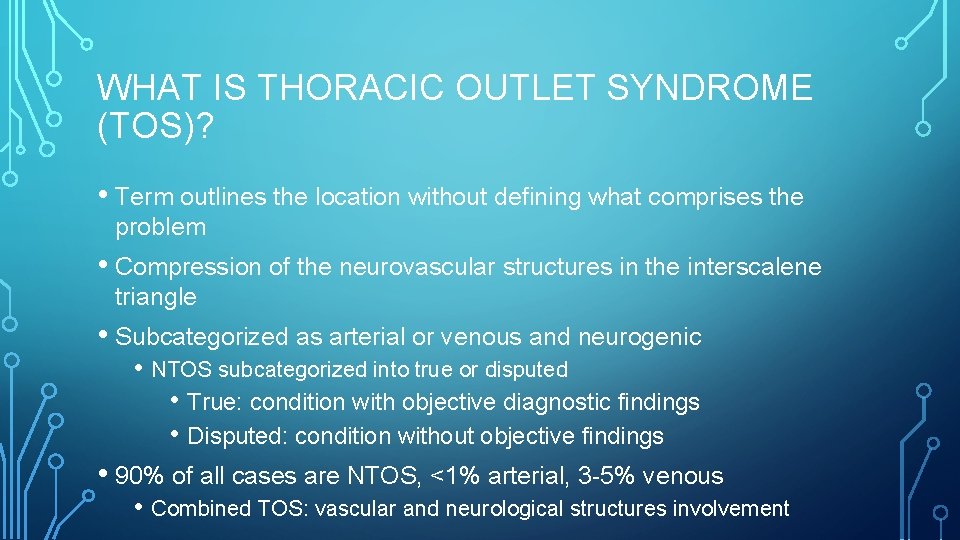 WHAT IS THORACIC OUTLET SYNDROME (TOS)?

• Term outlines the location without defining what comprises the problem

• Compression of the neurovascular structures in the interscalene triangle

• Subcategorized as arterial or venous and neurogenic

• NTOS subcategorized into true or disputed

• True: condition with objective diagnostic findings

• Disputed: condition without objective findings

• 90% of all cases are NTOS, <1% arterial, 3-5% venous

• Combined TOS: vascular and neurological structures involvement